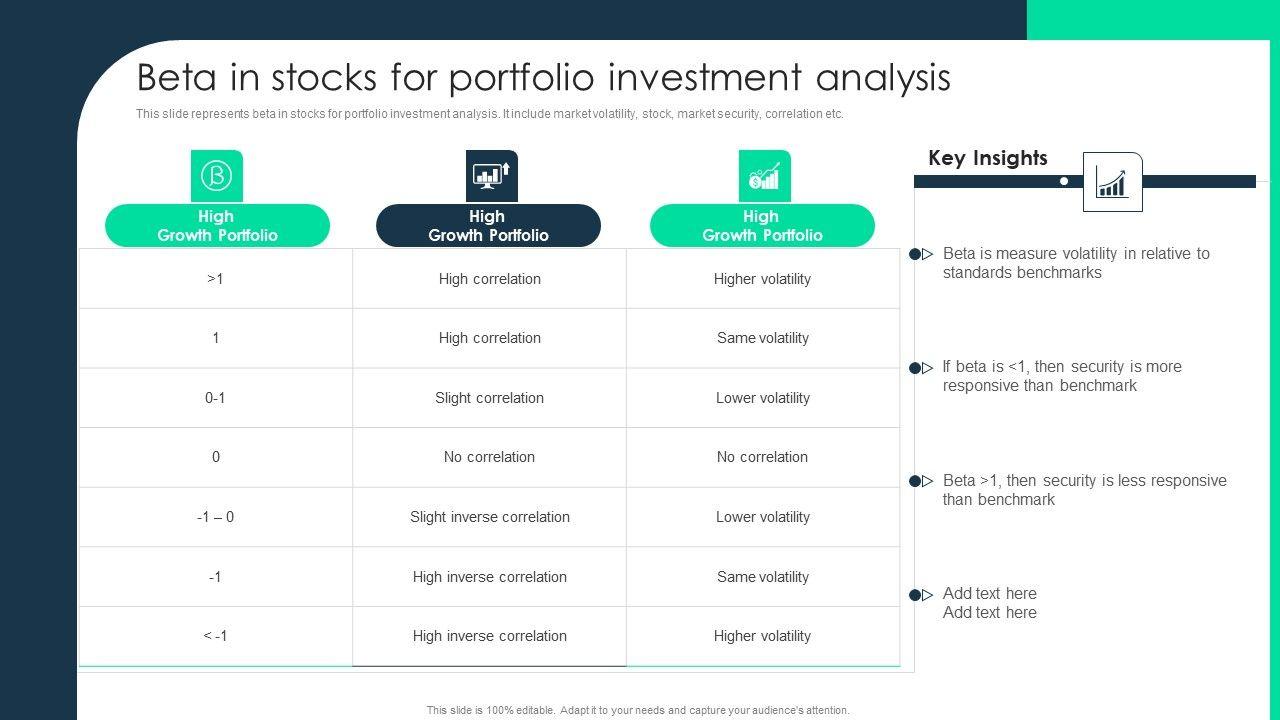 Beta in stocks for portfolio investment analysis

This slide represents beta in stocks for portfolio investment analysis. It include market volatility, stock, market security, correlation etc.

| High Growth Portfolio | High Growth Portfolio | High Growth Portfolio |
|---|---|---|
| >1 | High correlation | Higher volatility |
| 1 | High correlation | Same volatility |
| 0-1 | Slight correlation | Lower volatility |
| 0 | No correlation | No correlation |
| -1 – 0 | Slight inverse correlation | Lower volatility |
| -1 | High inverse correlation | Same volatility |
| < -1 | High inverse correlation | Higher volatility |

Key Insights

Beta is measure volatility in relative to standards benchmarks

If beta is <1, then security is more responsive than benchmark

Beta >1, then security is less responsive than benchmark

Add text here
Add text here

This slide is 100% editable. Adapt it to your needs and capture your audience's attention.